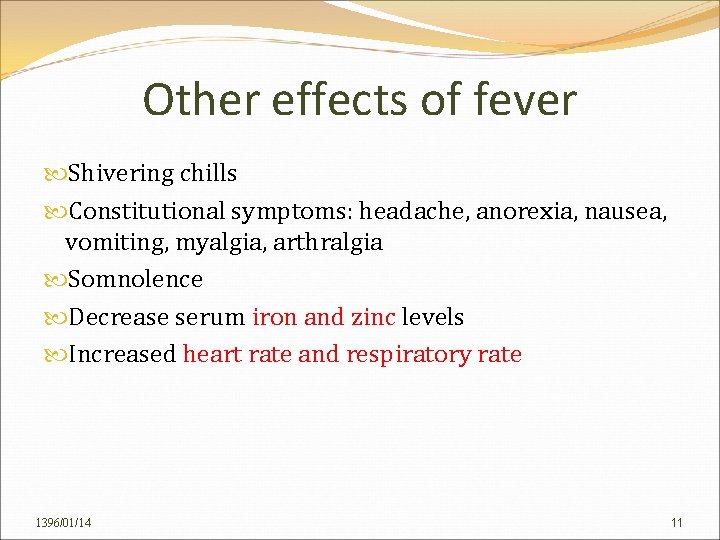 Other effects of fever

Shivering chills

Constitutional symptoms: headache, anorexia, nausea, vomiting, myalgia, arthralgia

Somnolence

Decrease serum iron and zinc levels

Increased heart rate and respiratory rate

1396/01/14

11